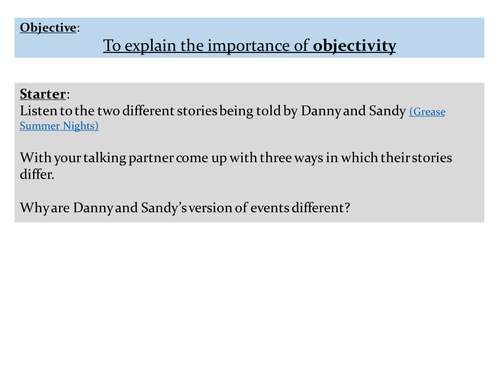 Objective:
To explain the importance of objectivity

Starter:
Listen to the two different stories being told by Danny and Sandy (Grease Summer Nights)

With your talking partner come up with three ways in which their stories differ.

Why are Danny and Sandy's version of events different?